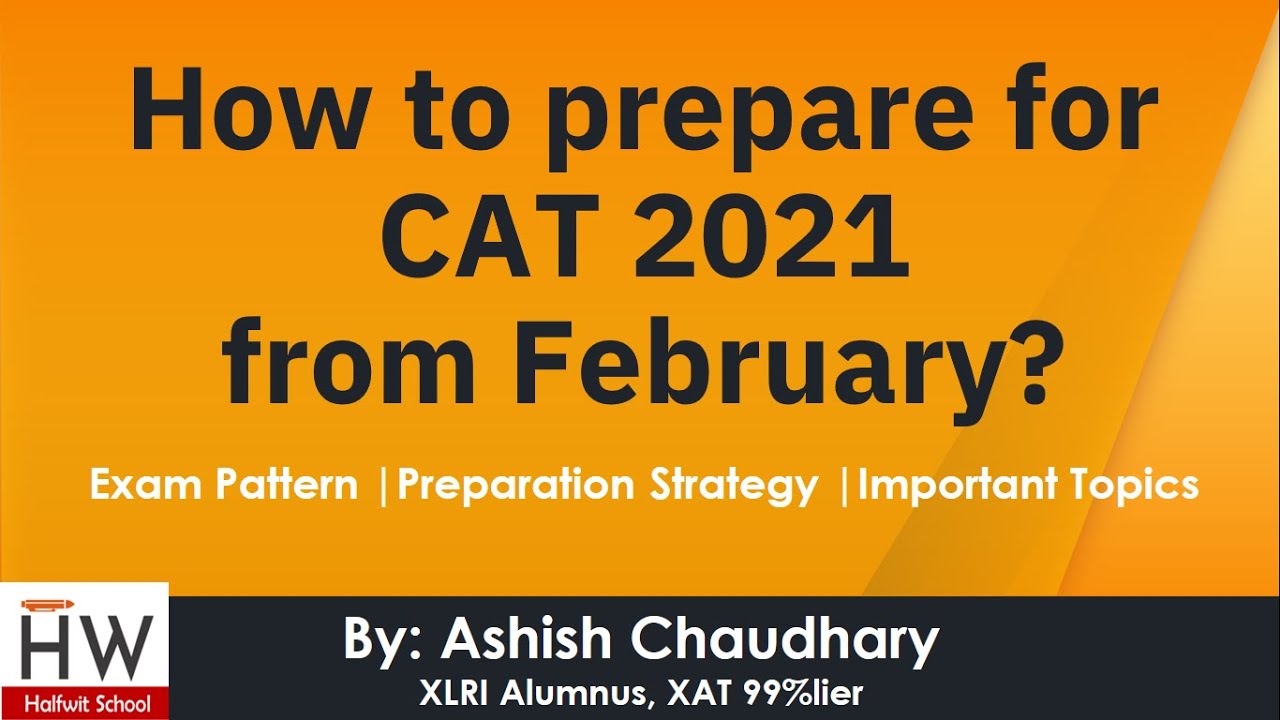 How to prepare for CAT 2021 from February?

Exam Pattern |Preparation Strategy |Important Topics

HW
Halfwit School

By: Ashish Chaudhary
XLRI Alumnus, XAT 99%lier